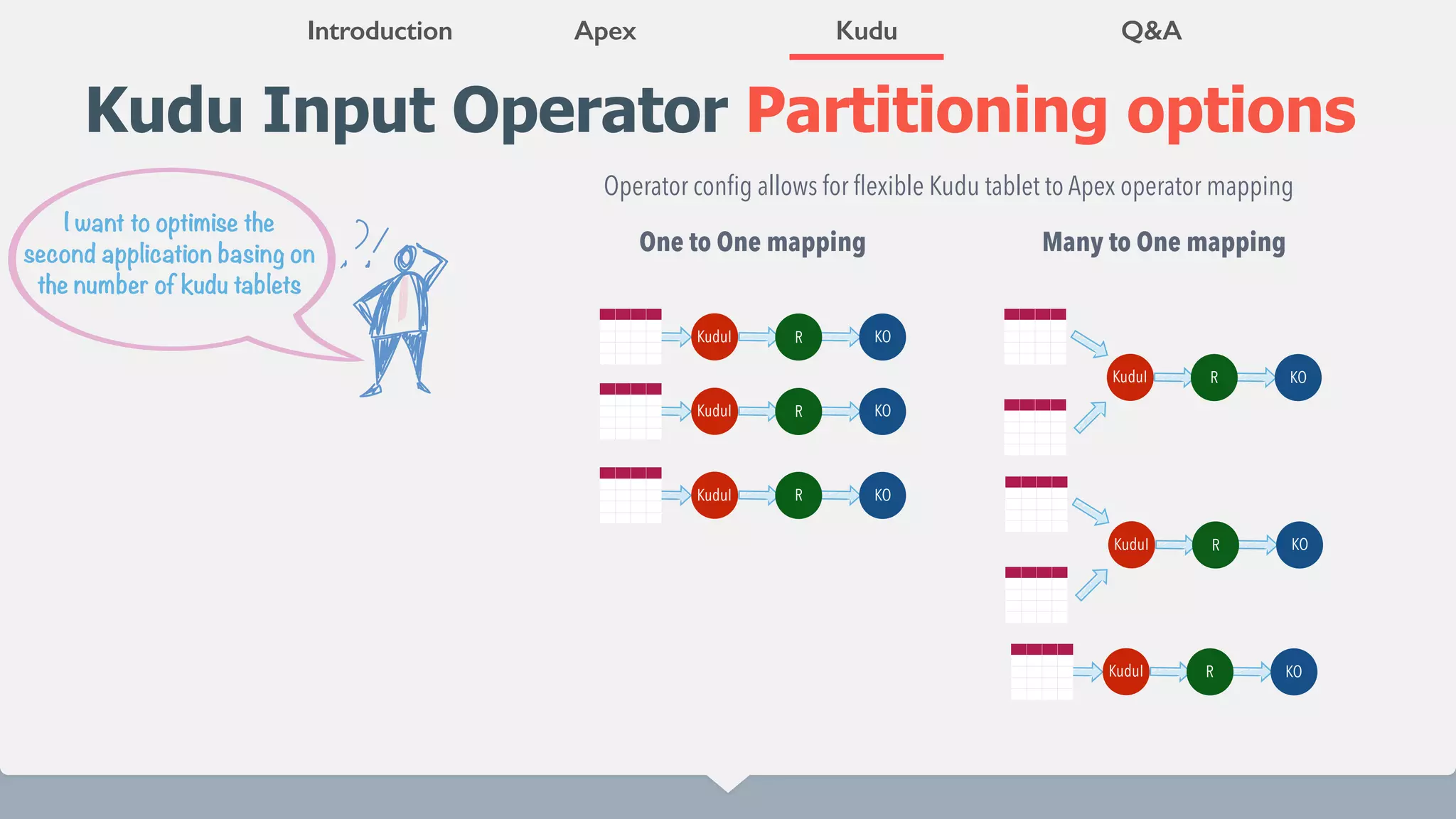 Introduction Apex Kudu Q&A

Kudu Input Operator Partitioning options

I want to optimise the second application basing on the number of kudu tablets

Operator config allows for flexible Kudu tablet to Apex operator mapping

One to One mapping

KuduI R KO
KuduI R KO
KuduI R KO

Many to One mapping

KuduI R KO
KuduI R KO
KuduI R KO